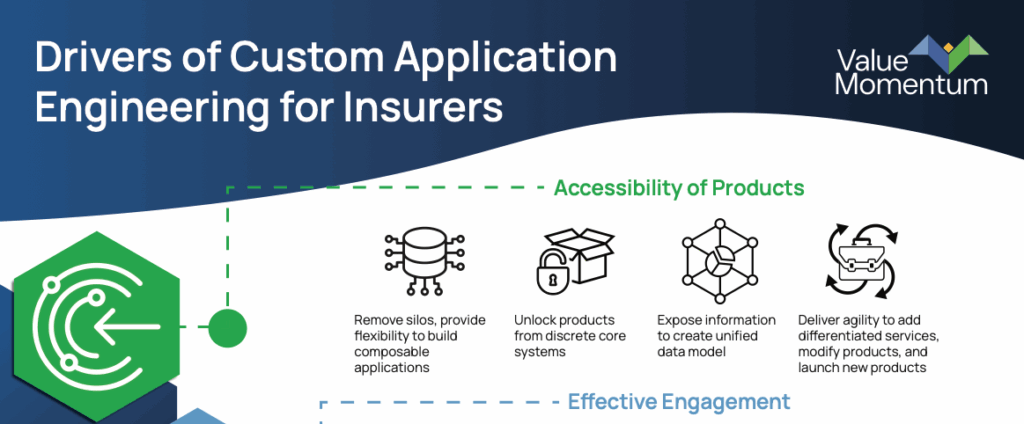 Drivers of Custom Application Engineering for Insurers

Value Momentum

Accessibility of Products

Remove silos, provide flexibility to build composable applications

Unlock products from discrete core systems

Expose information to create unified data model

Deliver agility to add differentiated services, modify products, and launch new products

Effective Engagement